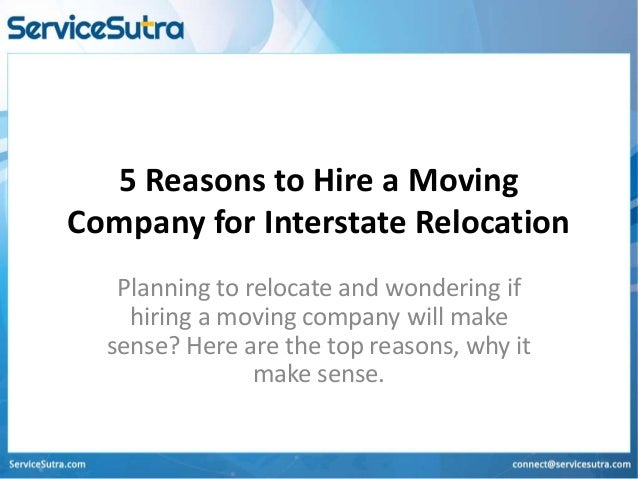 ServiceSutra

5 Reasons to Hire a Moving Company for Interstate Relocation

Planning to relocate and wondering if hiring a moving company will make sense? Here are the top reasons, why it make sense.

ServiceSutra.com

connect@servicesutra.com